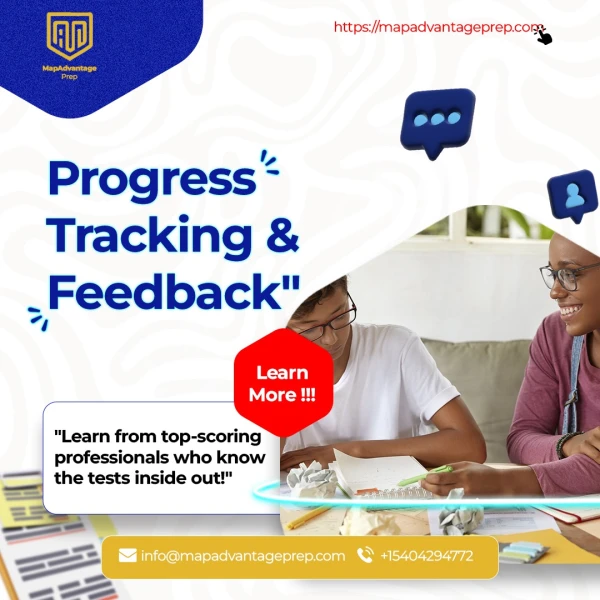 MapAdvantage Prep

https://mapadvantageprep.com

Progress Tracking & Feedback"

Learn More !!!

"Learn from top-scoring professionals who know the tests inside out!"

info@mapadvantageprep.com +15404294772